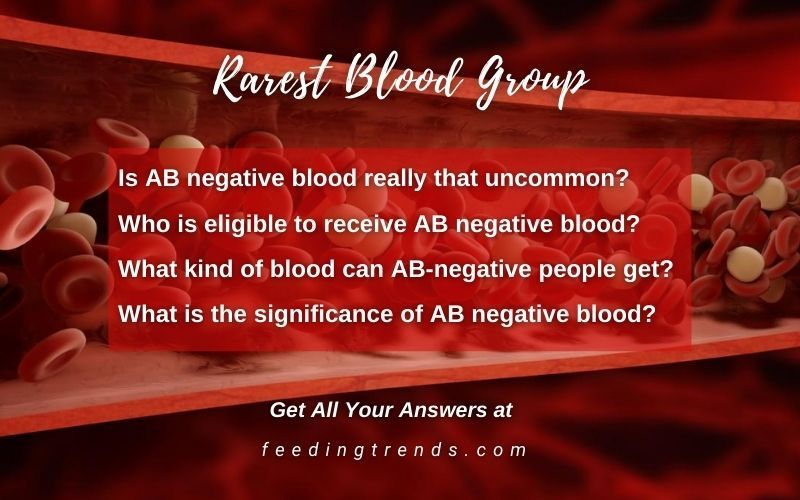 Rarest Blood Group

Is AB negative blood really that uncommon?

Who is eligible to receive AB negative blood?

What kind of blood can AB-negative people get?

What is the significance of AB negative blood?

Get All Your Answers at

feedingtrends.com